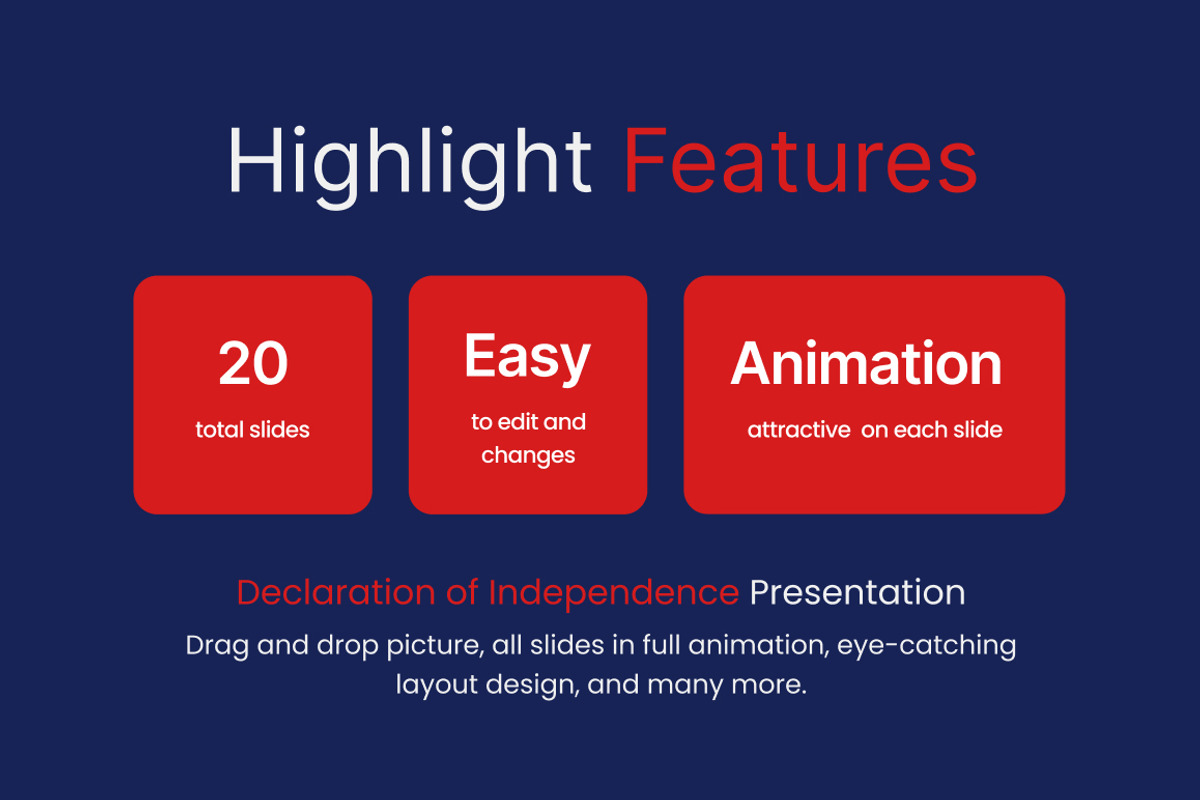 Highlight Features

20
total slides

Easy
to edit and changes

Animation
attractive on each slide

Declaration of Independence Presentation

Drag and drop picture, all slides in full animation, eye-catching layout design, and many more.